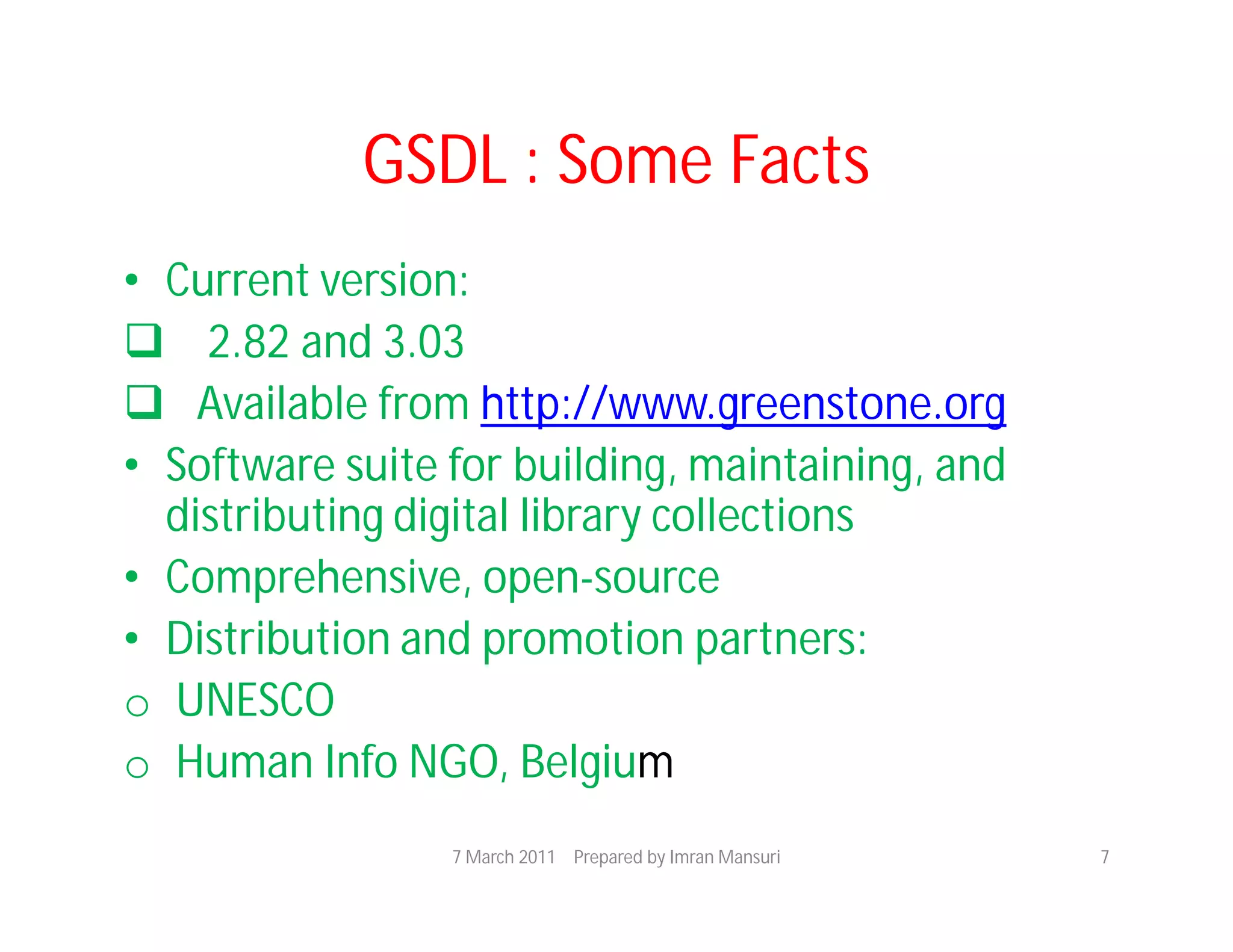 GSDL : Some Facts

• Current version:
❑ 2.82 and 3.03
❑ Available from http://www.greenstone.org
• Software suite for building, maintaining, and distributing digital library collections
• Comprehensive, open-source
• Distribution and promotion partners:
○ UNESCO
○ Human Info NGO, Belgium

7 March 2011 Prepared by Imran Mansuri 7